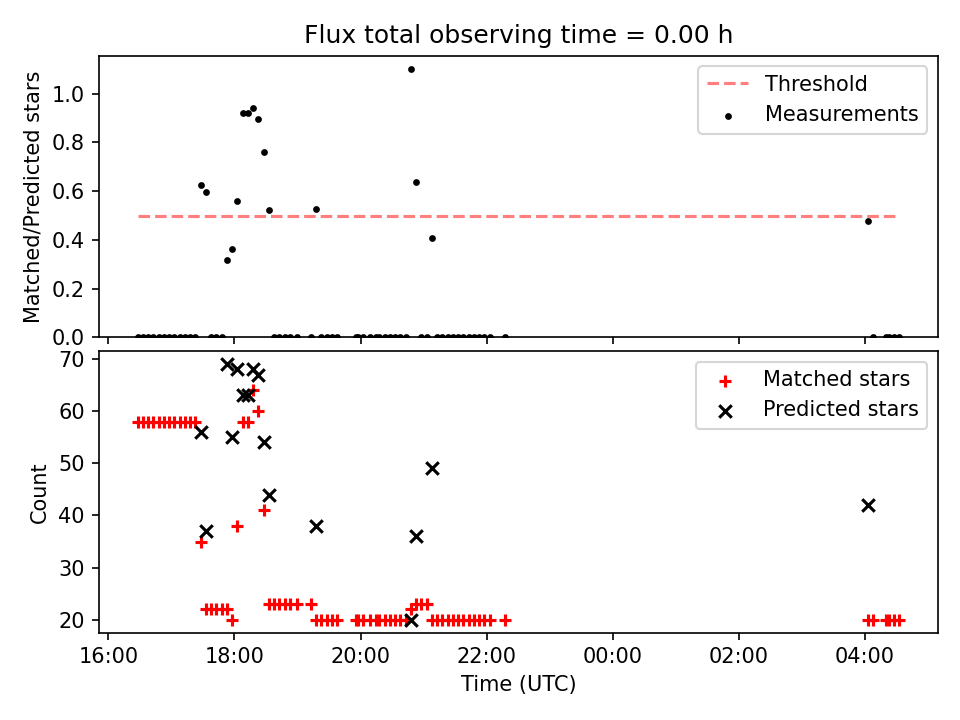 Flux total observing time = 0.00 h

Matched/Predicted stars

1.0
0.8
0.6
0.4
0.2
0.0

Threshold
Measurements

Count

70
60
50
40
30
20

Matched stars
Predicted stars

16:00
18:00
20:00
22:00
00:00
02:00
04:00

Time (UTC)